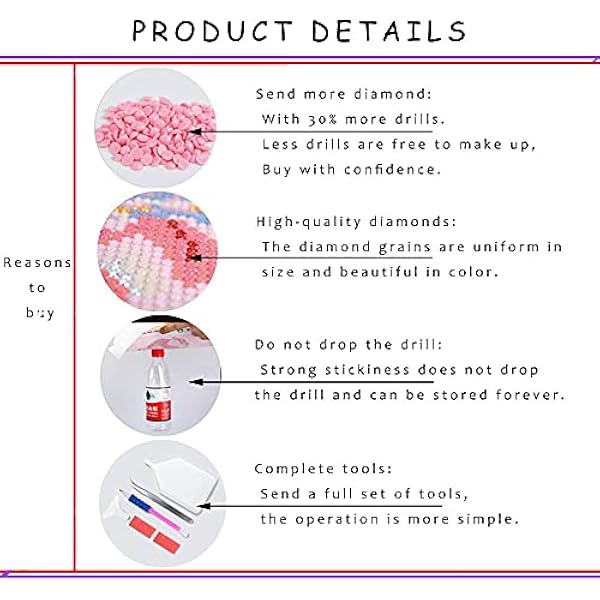 PRODUCT DETAILS

Reasons to buy

Send more diamond:
With 30% more drills.
Less drills are free to make up,
Buy with confidence.

High-quality diamonds:
The diamond grains are uniform in size and beautiful in color.

Do not drop the drill:
Strong stickiness does not drop the drill and can be stored forever.

Complete tools:
Send a full set of tools,
the operation is more simple.